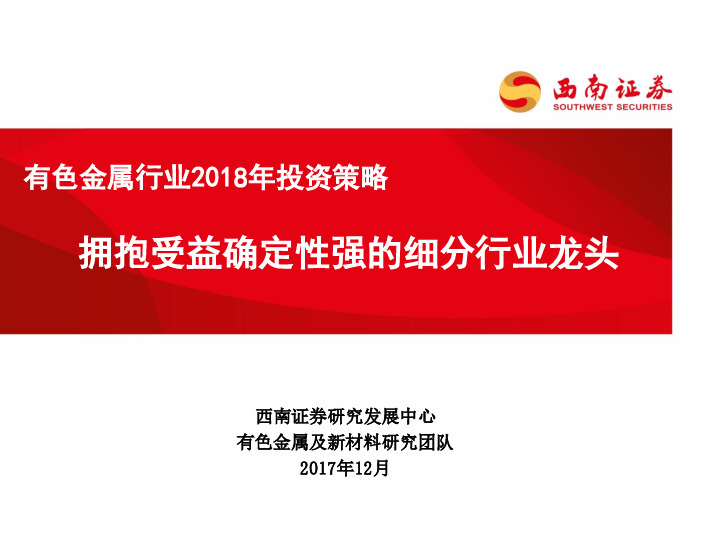 西南证券
SOUTHWEST SECURITIES

有色金属行业2018年投资策略

拥抱受益确定性强的细分行业龙头

西南证券研究发展中心
有色金属及新材料研究团队
2017年12月